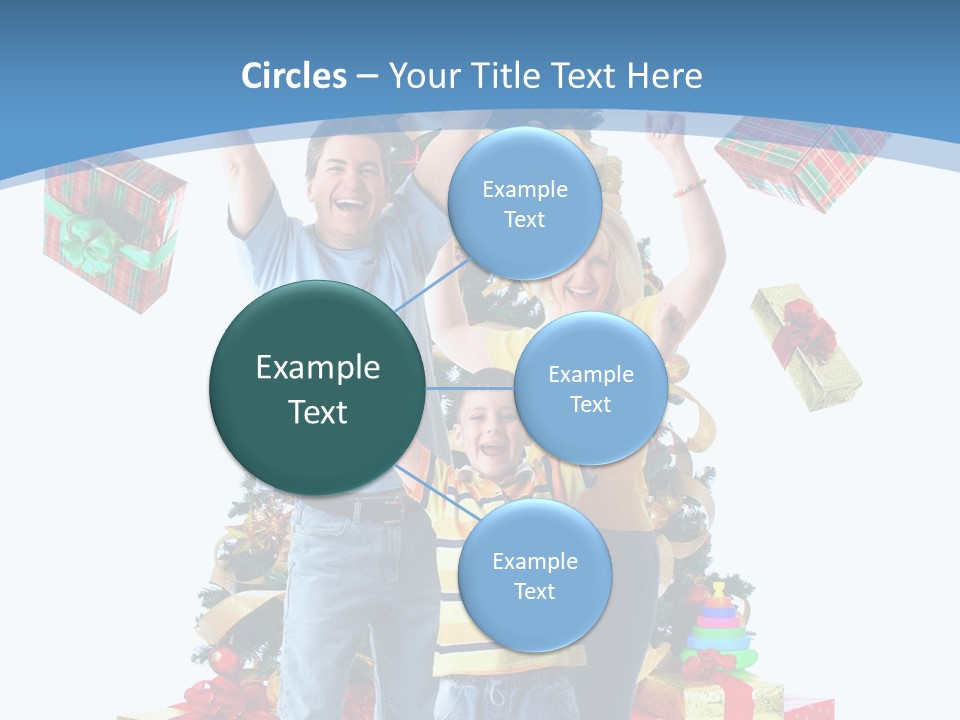 Circles – Your Title Text Here

Example Text

Example Text

Example Text

Example Text